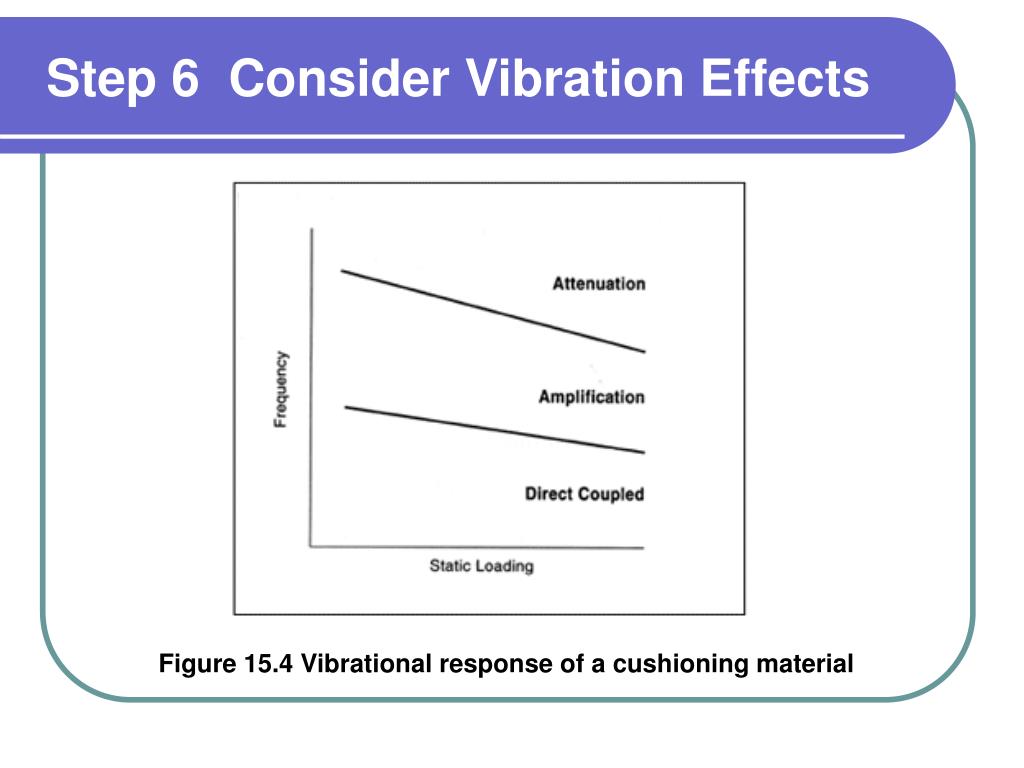 Step 6 Consider Vibration Effects

Frequency

Attenuation

Amplification

Direct Coupled

Static Loading

Figure 15.4 Vibrational response of a cushioning material